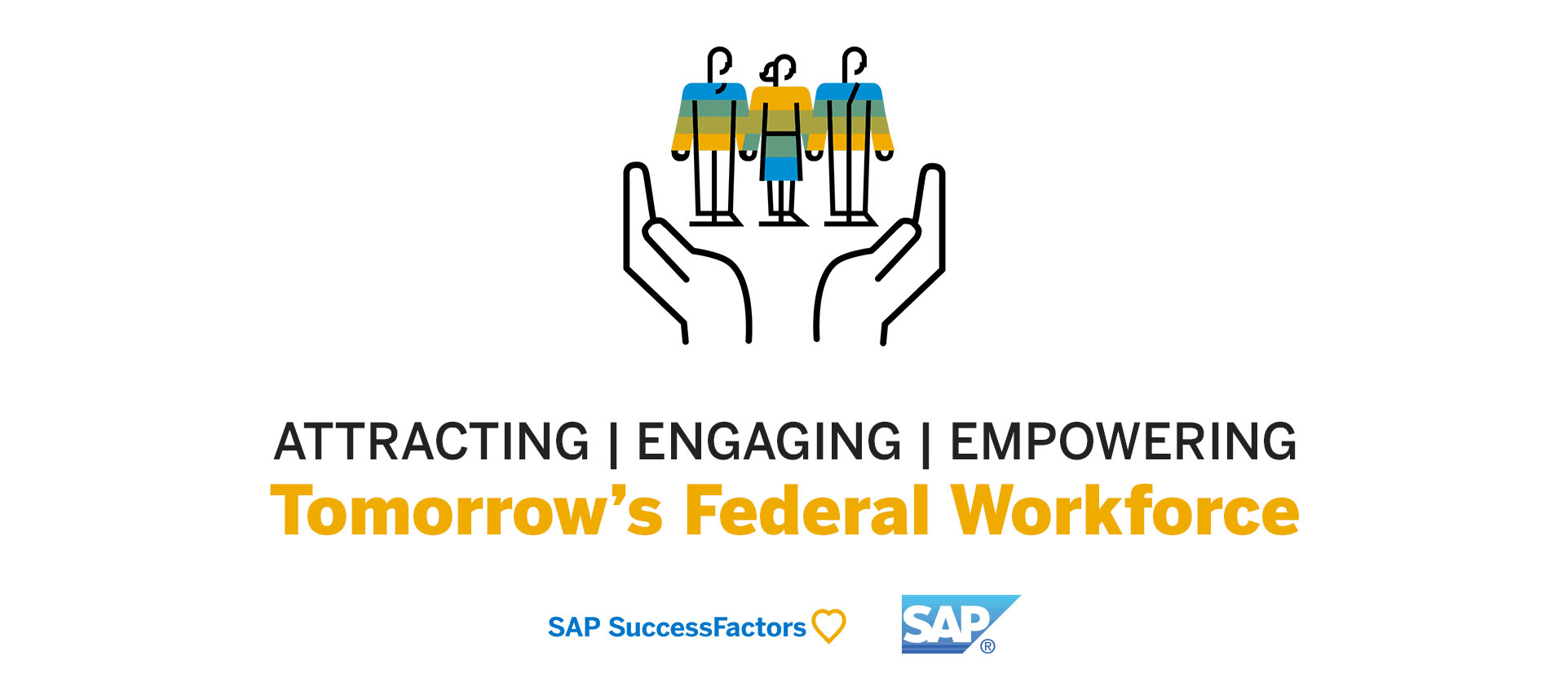 ATTRACTING | ENGAGING | EMPOWERING
Tomorrow's Federal Workforce

SAP SuccessFactors

SAP®